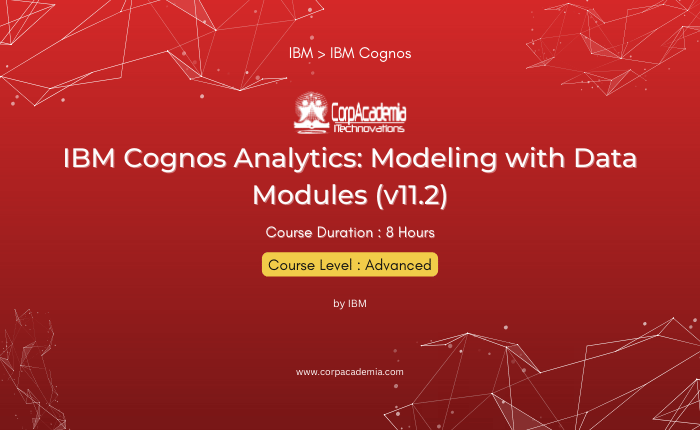 IBM > IBM Cognos

CorpAcademia
Technovations

IBM Cognos Analytics: Modeling with Data Modules (v11.2)

Course Duration : 8 Hours

Course Level : Advanced

by IBM

www.corpacademia.com